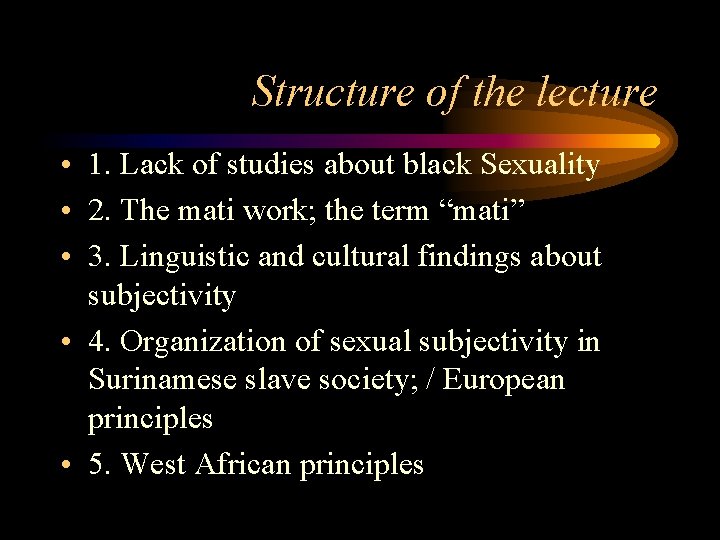 Structure of the lecture

• 1. Lack of studies about black Sexuality
• 2. The mati work; the term “mati”
• 3. Linguistic and cultural findings about subjectivity
• 4. Organization of sexual subjectivity in Surinamese slave society; / European principles
• 5. West African principles